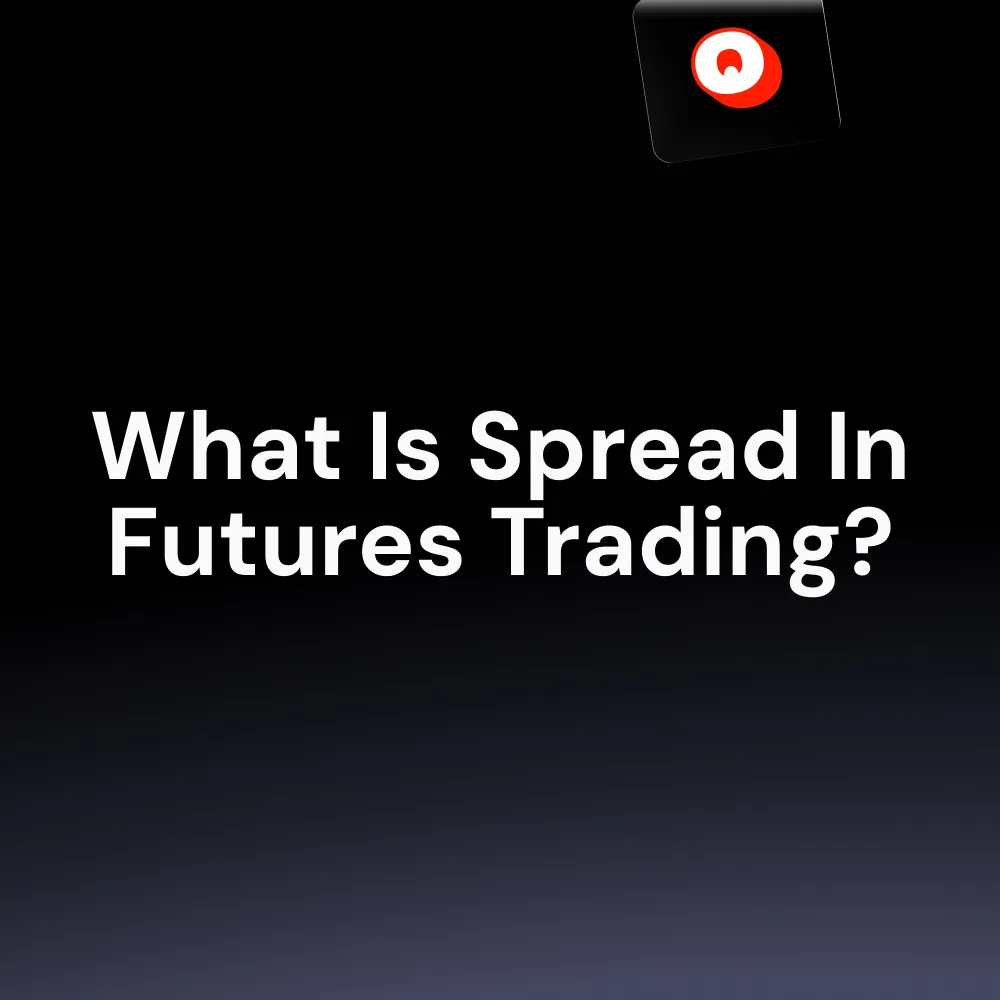 What Is Spread In Futures Trading?